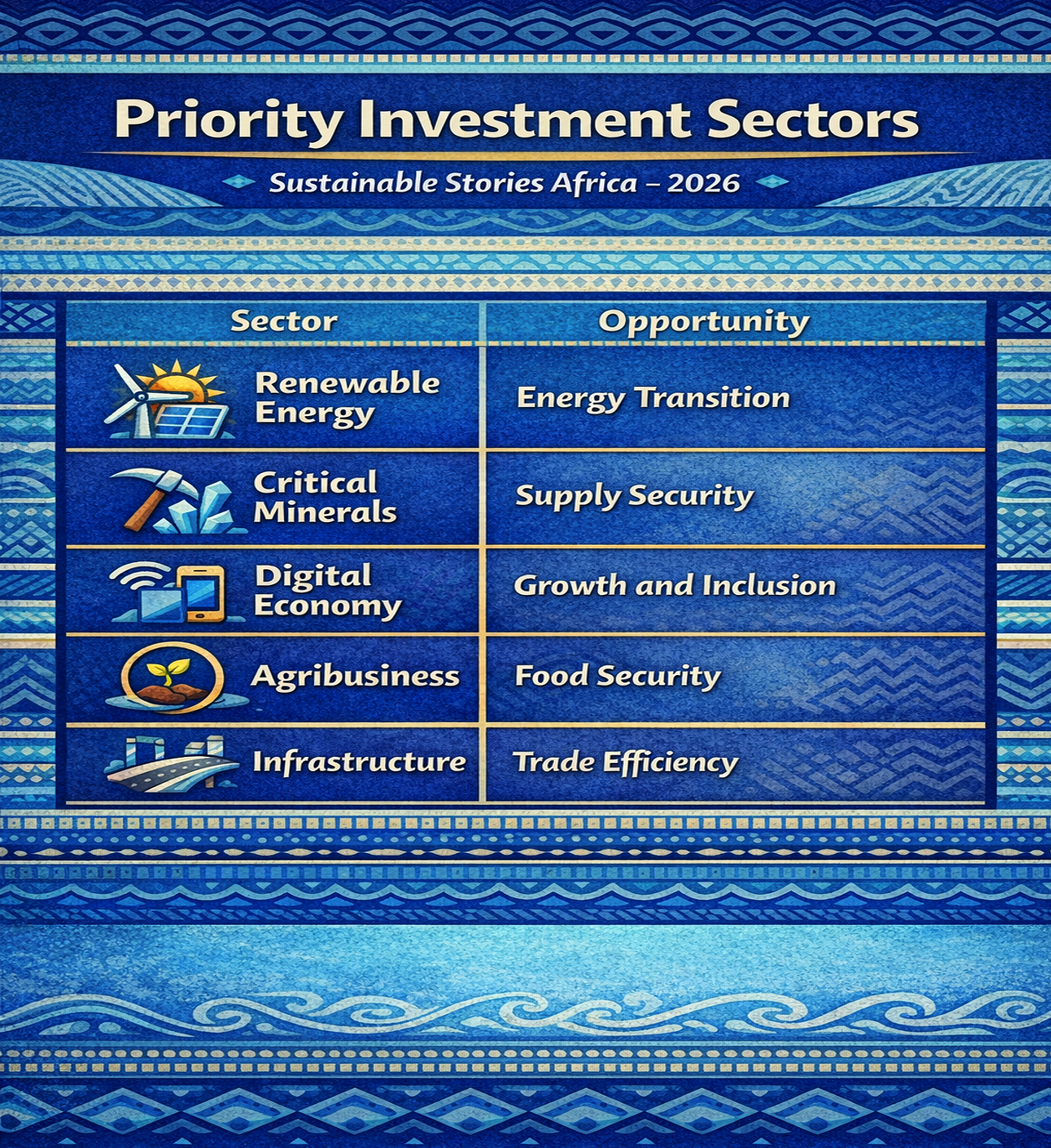 Priority Investment Sectors

Sustainable Stories Africa – 2026

| Sector | Opportunity |
|---|---|
| Renewable Energy | Energy Transition |
| Critical Minerals | Supply Security |
| Digital Economy | Growth and Inclusion |
| Agribusiness | Food Security |
| Infrastructure | Trade Efficiency |